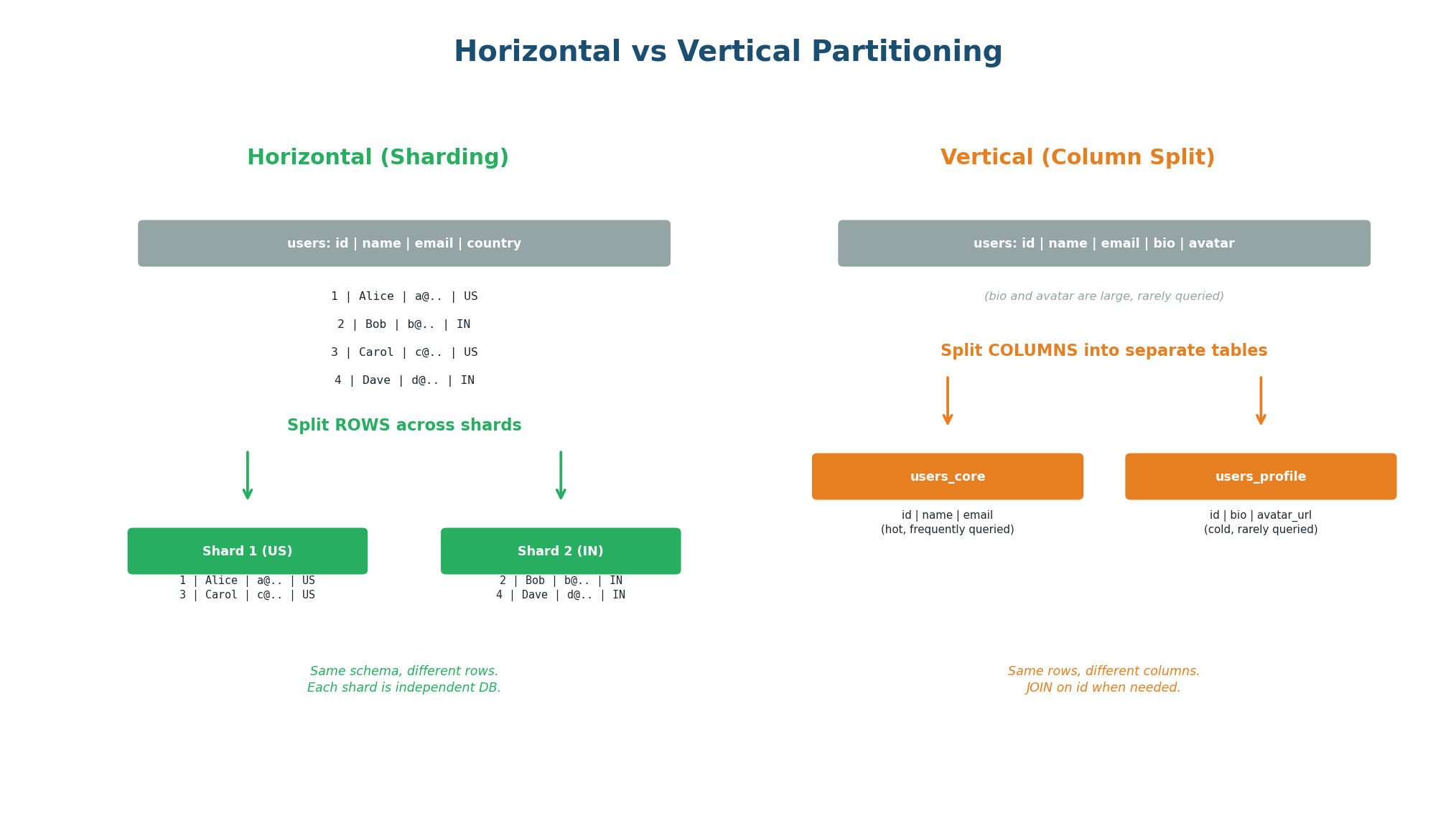 Horizontal vs Vertical Partitioning

Horizontal (Sharding)

users: id | name | email | country

1 | Alice | a@.. | US

2 | Bob | b@.. | IN

3 | Carol | c@.. | US

4 | Dave | d@.. | IN

Split ROWS across shards

Shard 1 (US)

1 | Alice | a@.. | US
3 | Carol | c@.. | US

Shard 2 (IN)

2 | Bob | b@.. | IN
4 | Dave | d@.. | IN

Same schema, different rows.
Each shard is independent DB.

Vertical (Column Split)

users: id | name | email | bio | avatar

(bio and avatar are large, rarely queried)

Split COLUMNS into separate tables

users_core

id | name | email
(hot, frequently queried)

users_profile

id | bio | avatar_url
(cold, rarely queried)

Same rows, different columns.
JOIN on id when needed.